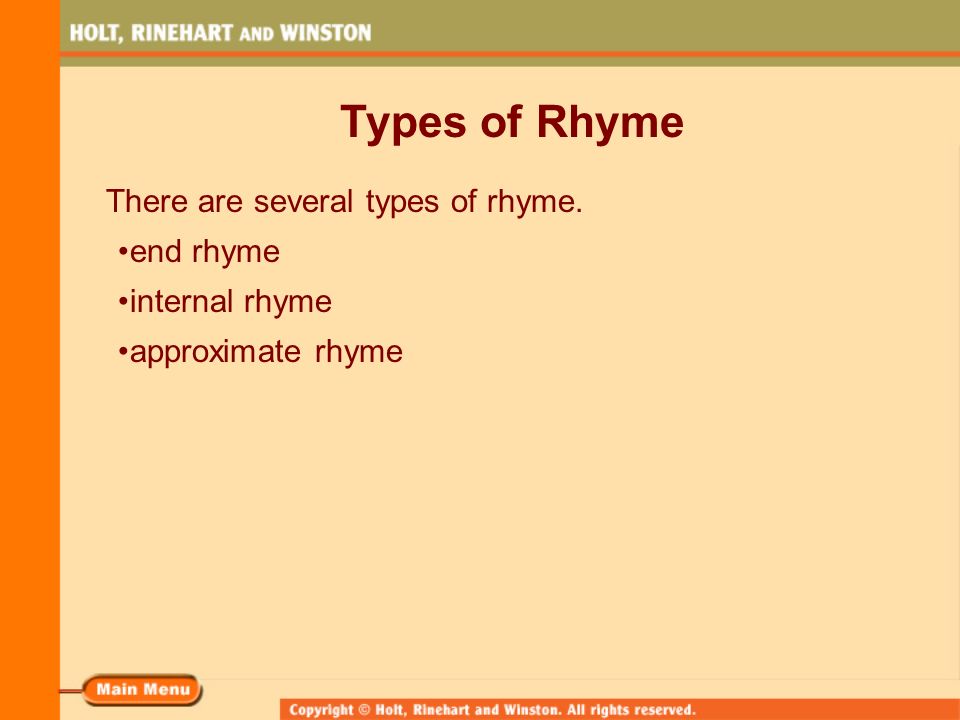 HOLT, RINEHART AND WINSTON

Types of Rhyme

There are several types of rhyme.

•end rhyme

•internal rhyme

•approximate rhyme

Main Menu

Copyright © Holt, Rinehart and Winston. All rights reserved.